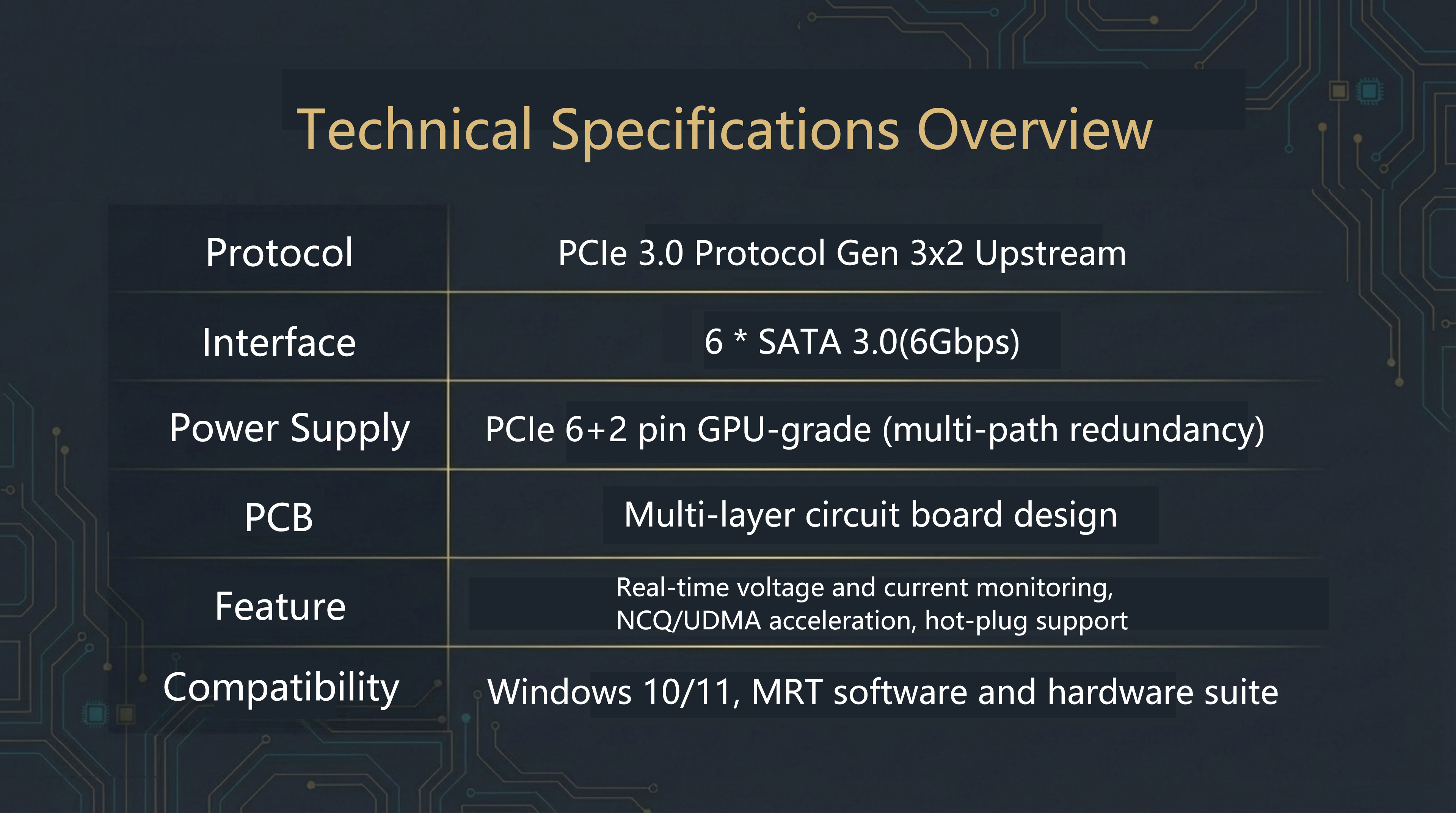 Technical Specifications Overview

| Protocol | PCIe 3.0 Protocol Gen 3x2 Upstream |
|---|---|
| Interface | 6 * SATA 3.0(6Gbps) |
| Power Supply | PCIe 6+2 pin GPU-grade (multi-path redundancy) |
| PCB | Multi-layer circuit board design |
| Feature | Real-time voltage and current monitoring, NCQ/UDMA acceleration, hot-plug support |
| Compatibility | Windows 10/11, MRT software and hardware suite |